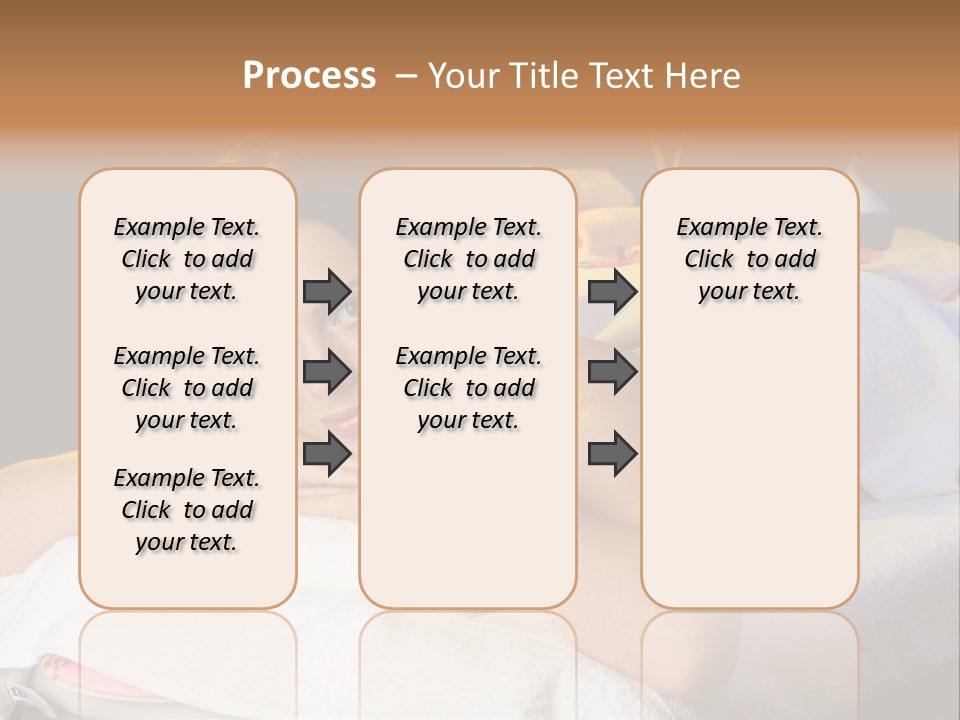 Process – Your Title Text Here

Example Text. Click to add your text.

Example Text. Click to add your text.

Example Text. Click to add your text.

Example Text. Click to add your text.

Example Text. Click to add your text.

Example Text. Click to add your text.